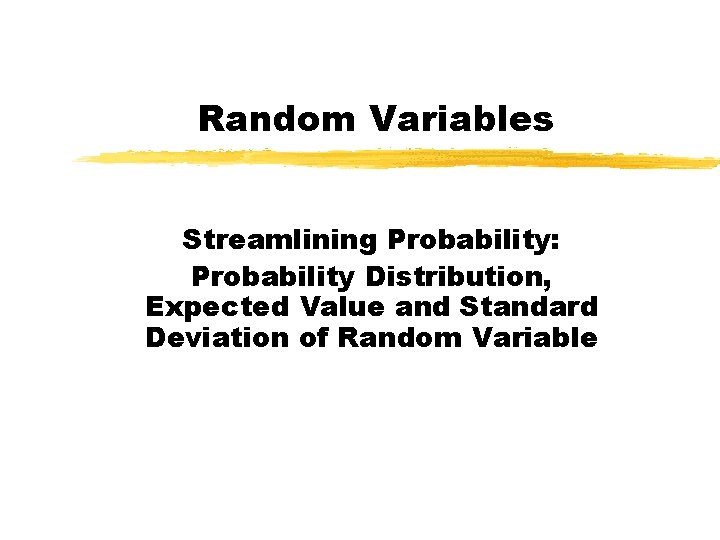 Random Variables

Streamlining Probability:
Probability Distribution, Expected Value and Standard Deviation of Random Variable